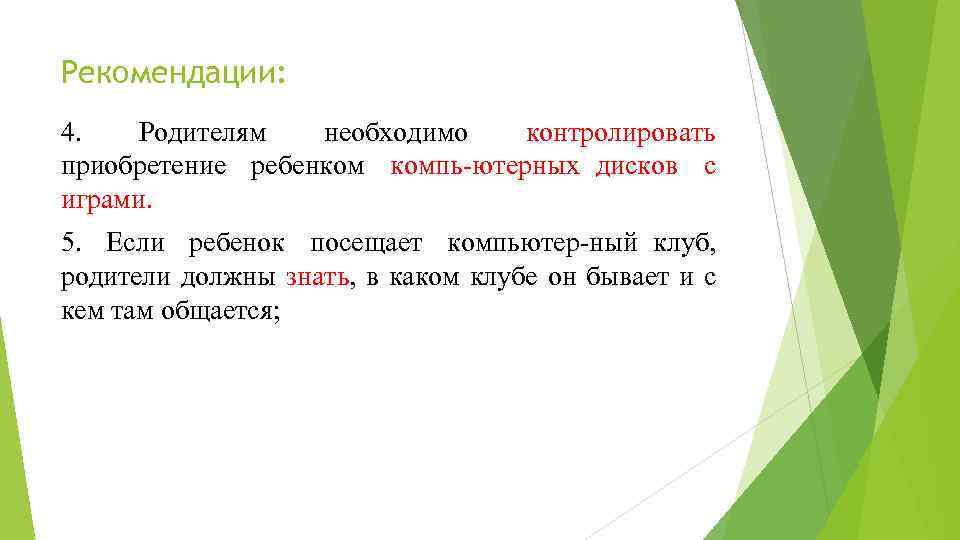 Рекомендации:

4. Родителям необходимо контролировать приобретение ребенком компь-ютерных дисков с играми.

5. Если ребенок посещает компьютер-ный клуб, родители должны знать, в каком клубе он бывает и с кем там общается;